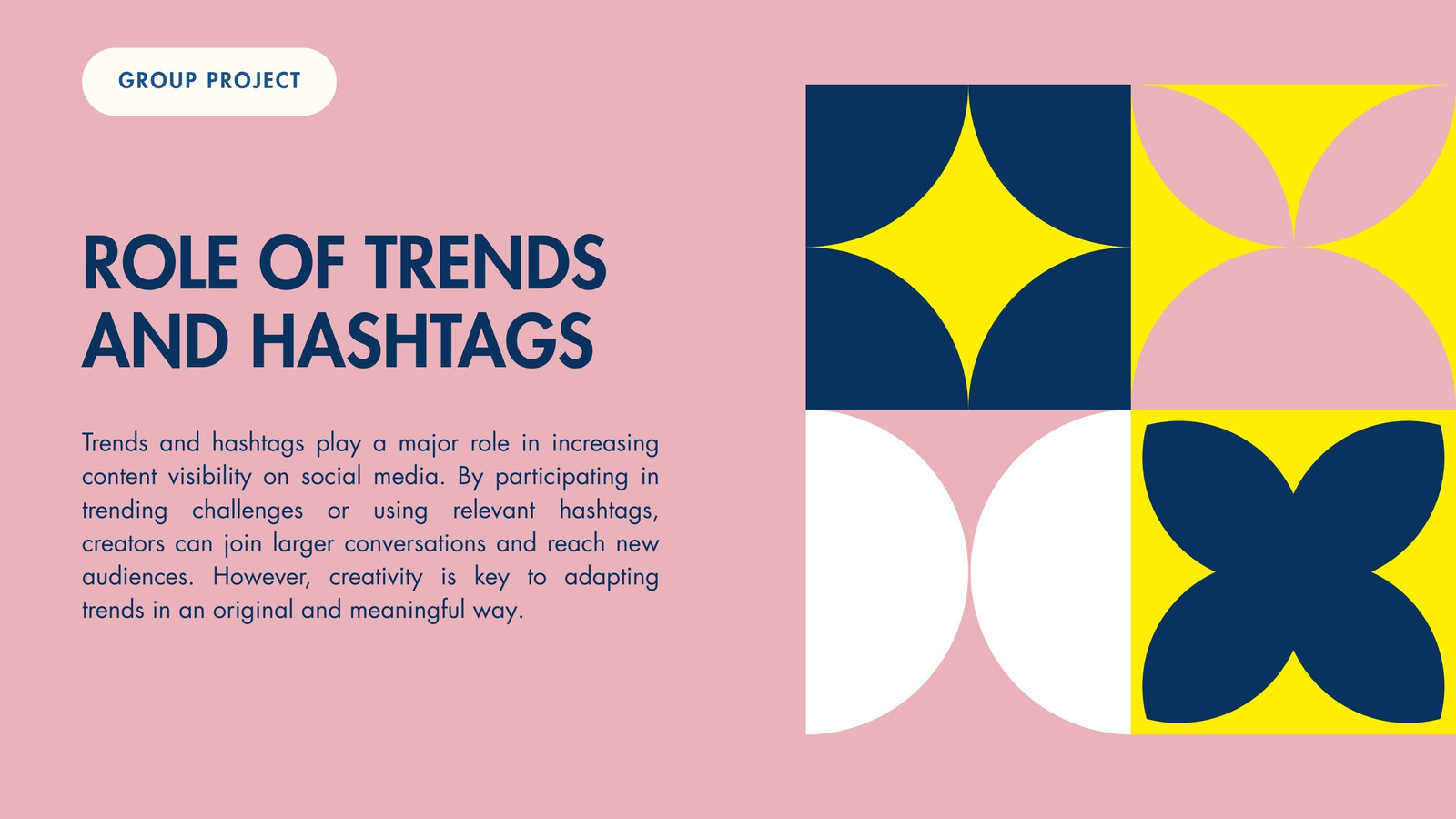 GROUP PROJECT

ROLE OF TRENDS AND HASHTAGS

Trends and hashtags play a major role in increasing content visibility on social media. By participating in trending challenges or using relevant hashtags, creators can join larger conversations and reach new audiences. However, creativity is key to adapting trends in an original and meaningful way.